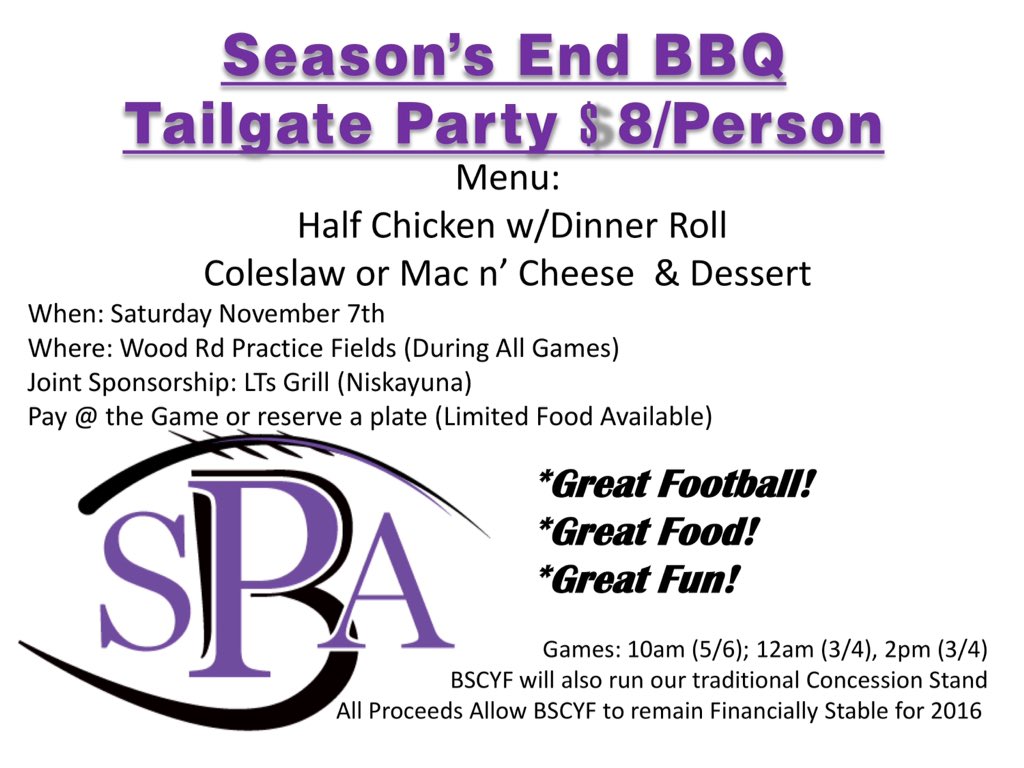 Season's End BBQ
Tailgate Party $8/Person

Menu:
Half Chicken w/Dinner Roll
Coleslaw or Mac n' Cheese & Dessert

When: Saturday November 7th
Where: Wood Rd Practice Fields (During All Games)
Joint Sponsorship: LTs Grill (Niskayuna)
Pay @ the Game or reserve a plate (Limited Food Available)

SPBA

*Great Football!
*Great Food!
*Great Fun!

Games: 10am (5/6); 12am (3/4), 2pm (3/4)
BSCYF will also run our traditional Concession Stand
All Proceeds Allow BSCYF to remain Financially Stable for 2016